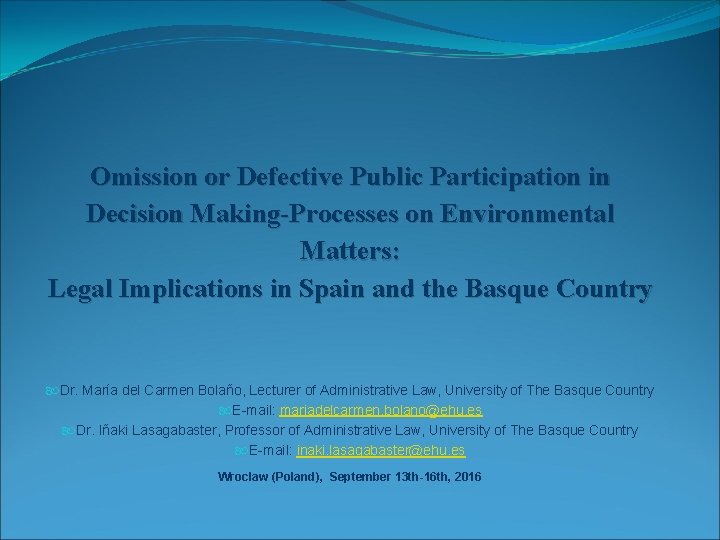 Omission or Defective Public Participation in Decision Making-Processes on Environmental Matters:
Legal Implications in Spain and the Basque Country

Dr. María del Carmen Bolaño, Lecturer of Administrative Law, University of The Basque Country
E-mail: mariadelcarmen.bolano@ehu.es
Dr. Iñaki Lasagabaster, Professor of Administrative Law, University of The Basque Country
E-mail: inaki.lasagabaster@ehu.es

Wroclaw (Poland), September 13th-16th, 2016